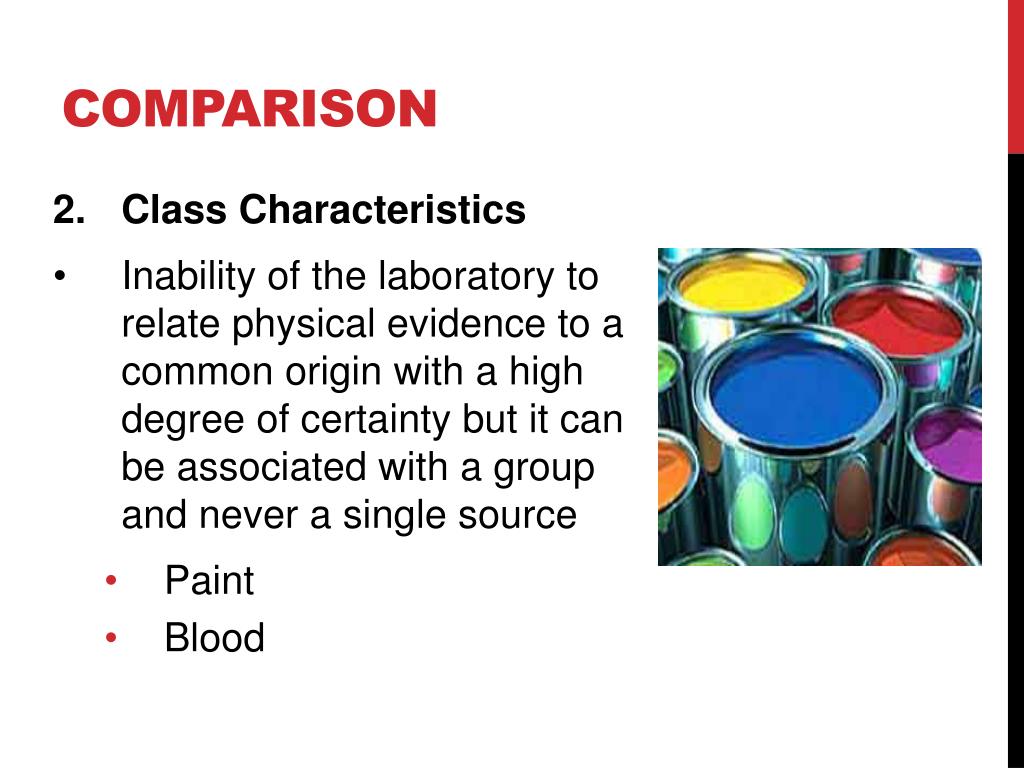 COMPARISON

2. Class Characteristics

• Inability of the laboratory to relate physical evidence to a common origin with a high degree of certainty but it can be associated with a group and never a single source

• Paint
• Blood